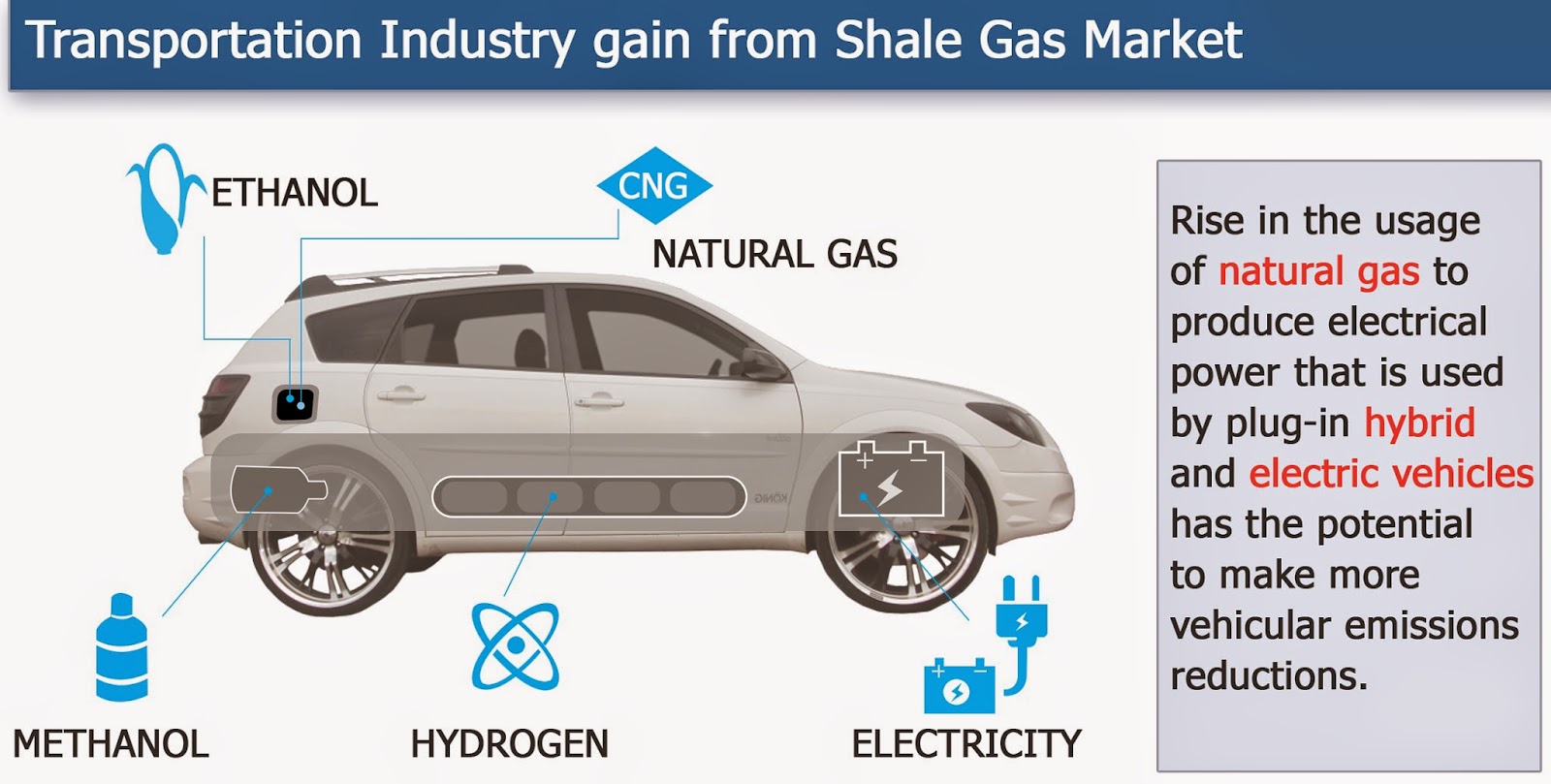 Transportation Industry gain from Shale Gas Market

ETHANOL

CNG

NATURAL GAS

METHANOL

HYDROGEN

ELECTRICITY

Rise in the usage of natural gas to produce electrical power that is used by plug-in hybrid and electric vehicles has the potential to make more vehicular emissions reductions.